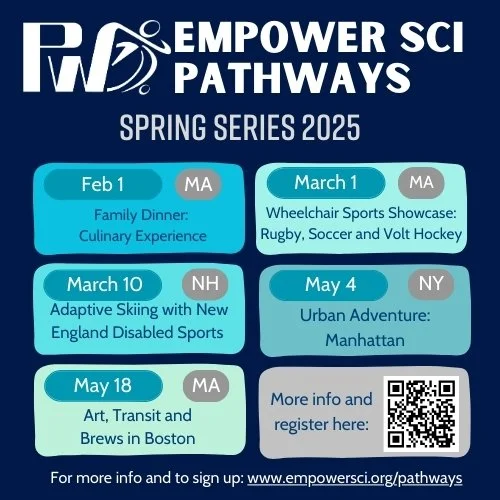 PW EMPOWER SCI PATHWAYS

SPRING SERIES 2025

Feb 1 MA
Family Dinner: Culinary Experience

March 1 MA
Wheelchair Sports Showcase: Rugby, Soccer and Volt Hockey

March 10 NH
Adaptive Skiing with New England Disabled Sports

May 4 NY
Urban Adventure: Manhattan

May 18 MA
Art, Transit and Brews in Boston

More info and register here:

For more info and to sign up: www.empowersci.org/pathways